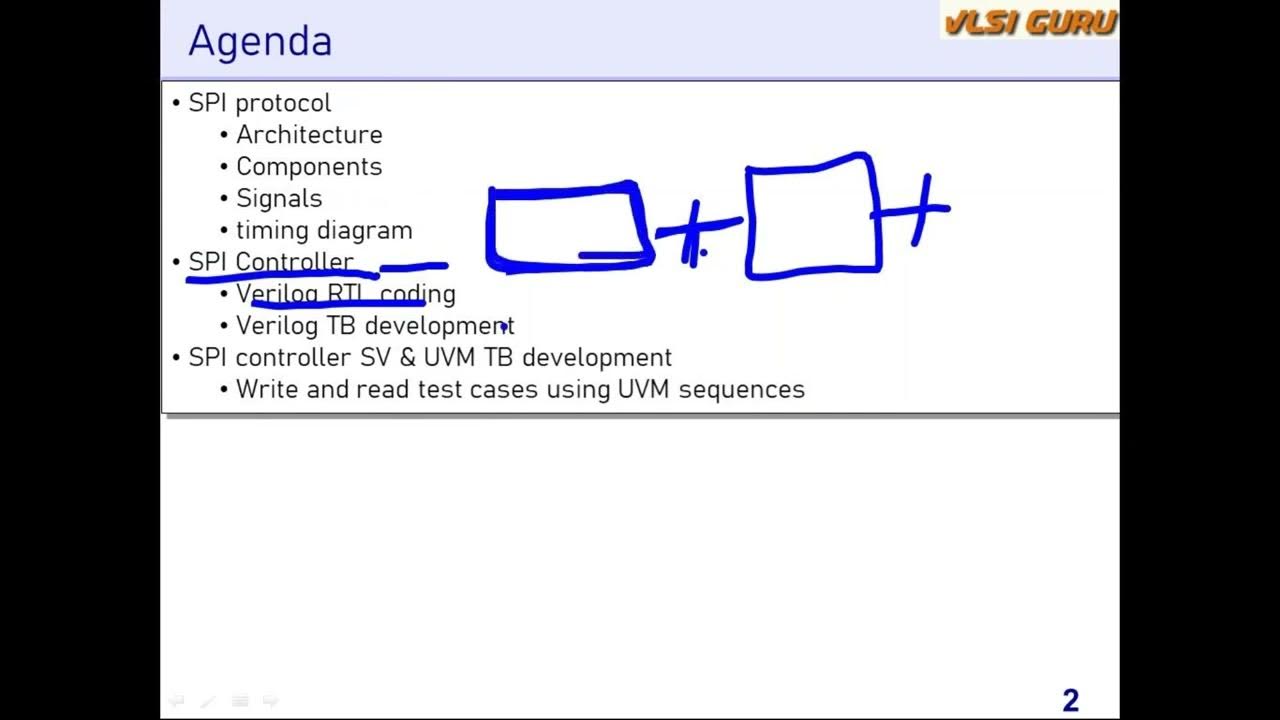 Agenda

VLSI GURU

• SPI protocol
 • Architecture
 • Components
 • Signals
 • timing diagram
• SPI Controller
 • Verilog RTL coding
 • Verilog TB development
• SPI controller SV & UVM TB development
 • Write and read test cases using UVM sequences

2